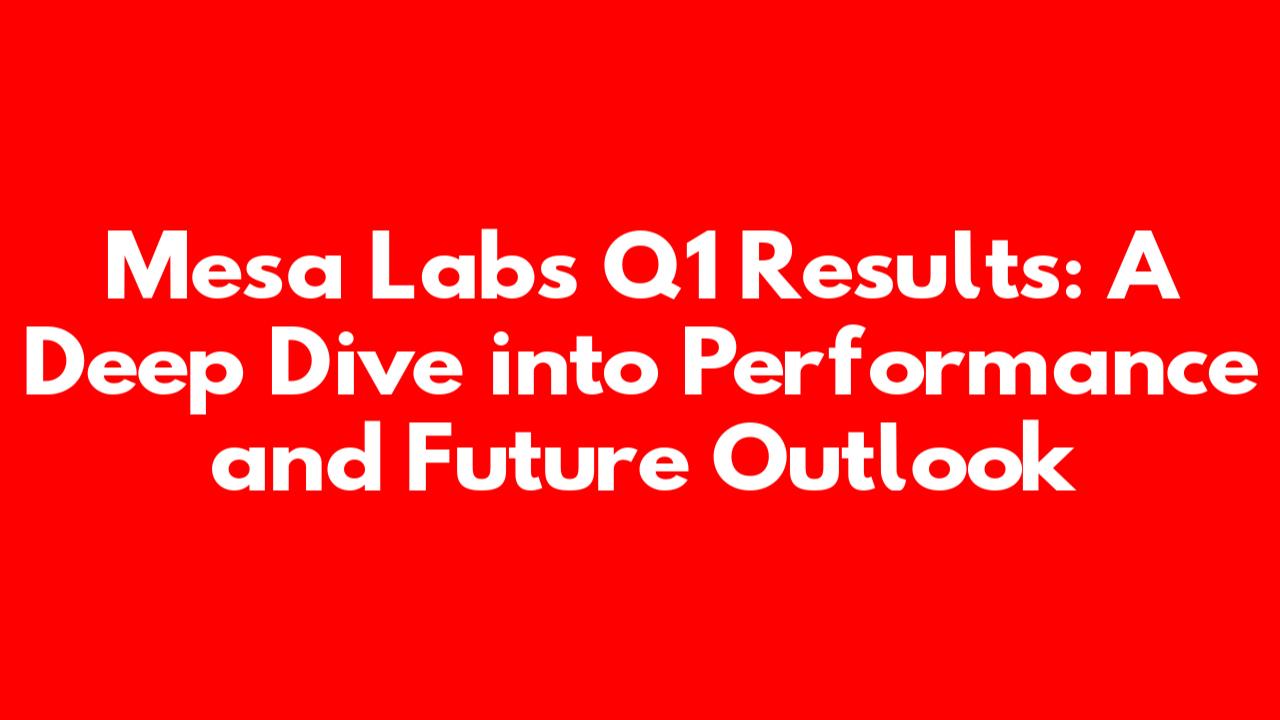 Mesa Labs Q1 Results: A Deep Dive into Performance and Future Outlook